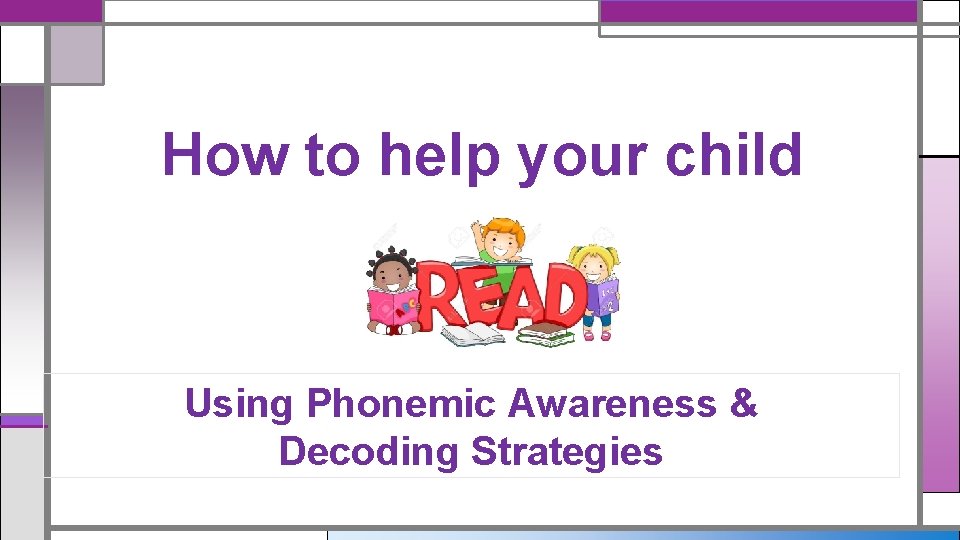 How to help your child

READ

Using Phonemic Awareness & Decoding Strategies